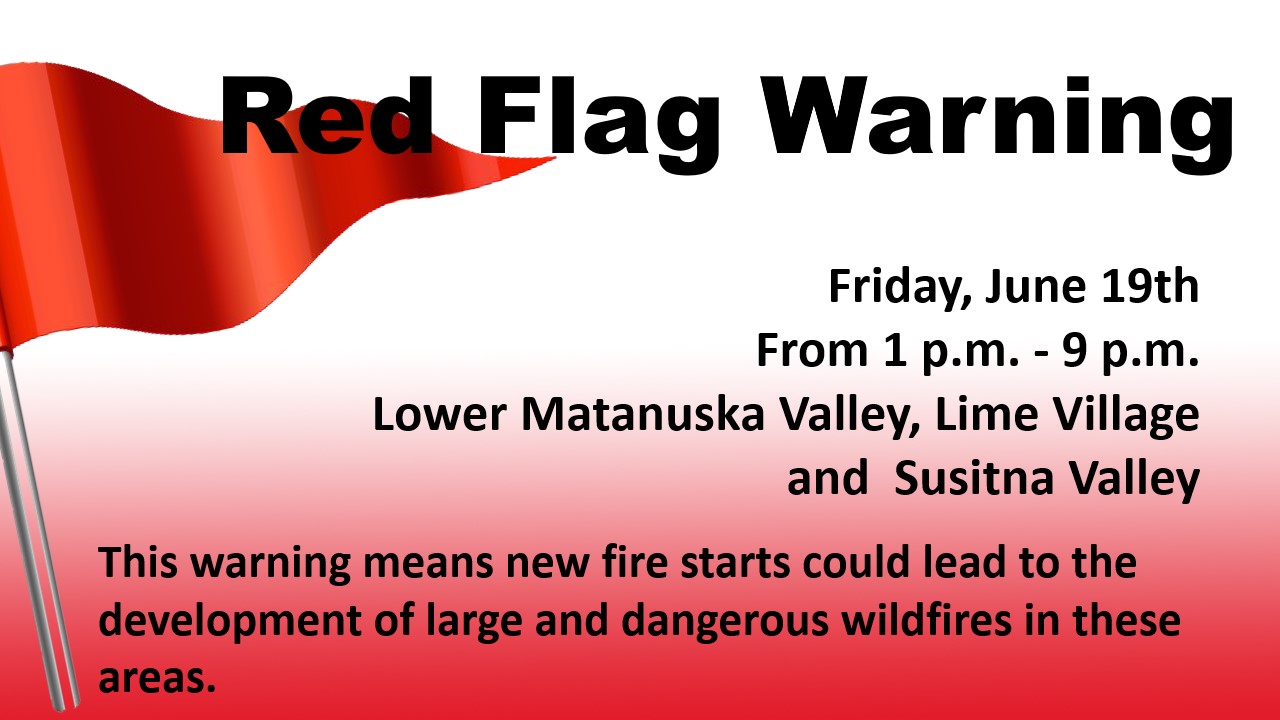 Red Flag Warning

Friday, June 19th
From 1 p.m. - 9 p.m.
Lower Matanuska Valley, Lime Village and Susitna Valley

This warning means new fire starts could lead to the development of large and dangerous wildfires in these areas.